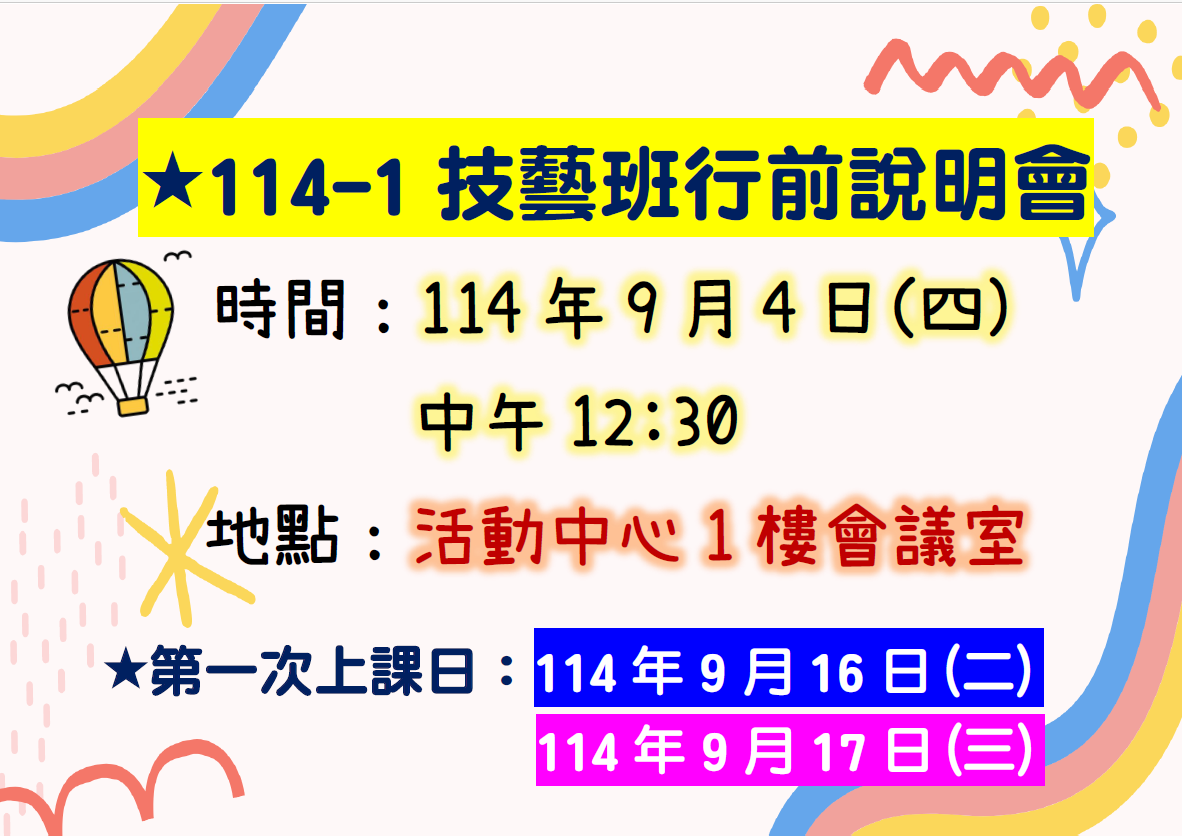 ★114-1 技藝班行前說明會

時間：114 年 9 月 4 日(四)

中午 12:30

地點：活動中心 1 樓會議室

★第一次上課日：114 年 9 月 16 日(二)

114 年 9 月 17 日(三)